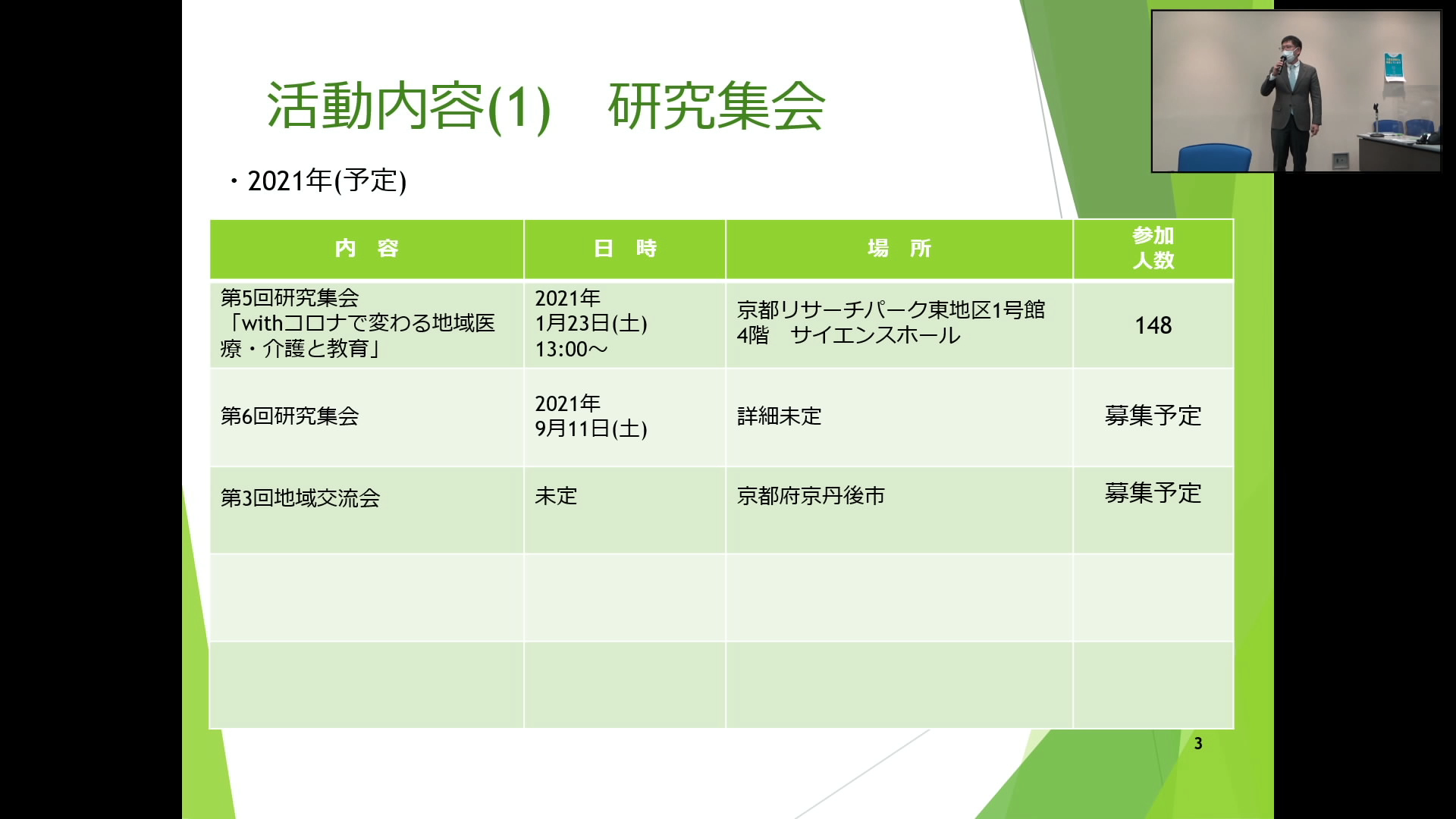 活動内容(1)　研究集会

・2021年(予定)

| 内　容 | 日　時 | 場　所 | 参加人数 |
|---|---|---|---|
| 第5回研究集会「withコロナで変わる地域医療・介護と教育」 | 2021年 1月23日(土) 13:00～ | 京都リサーチパーク東地区1号館 4階　サイエンスホール | 148 |
| 第6回研究集会 | 2021年 9月11日(土) | 詳細未定 | 募集予定 |
| 第3回地域交流会 | 未定 | 京都府京丹後市 | 募集予定 |
| | | | |
| | | | |

3